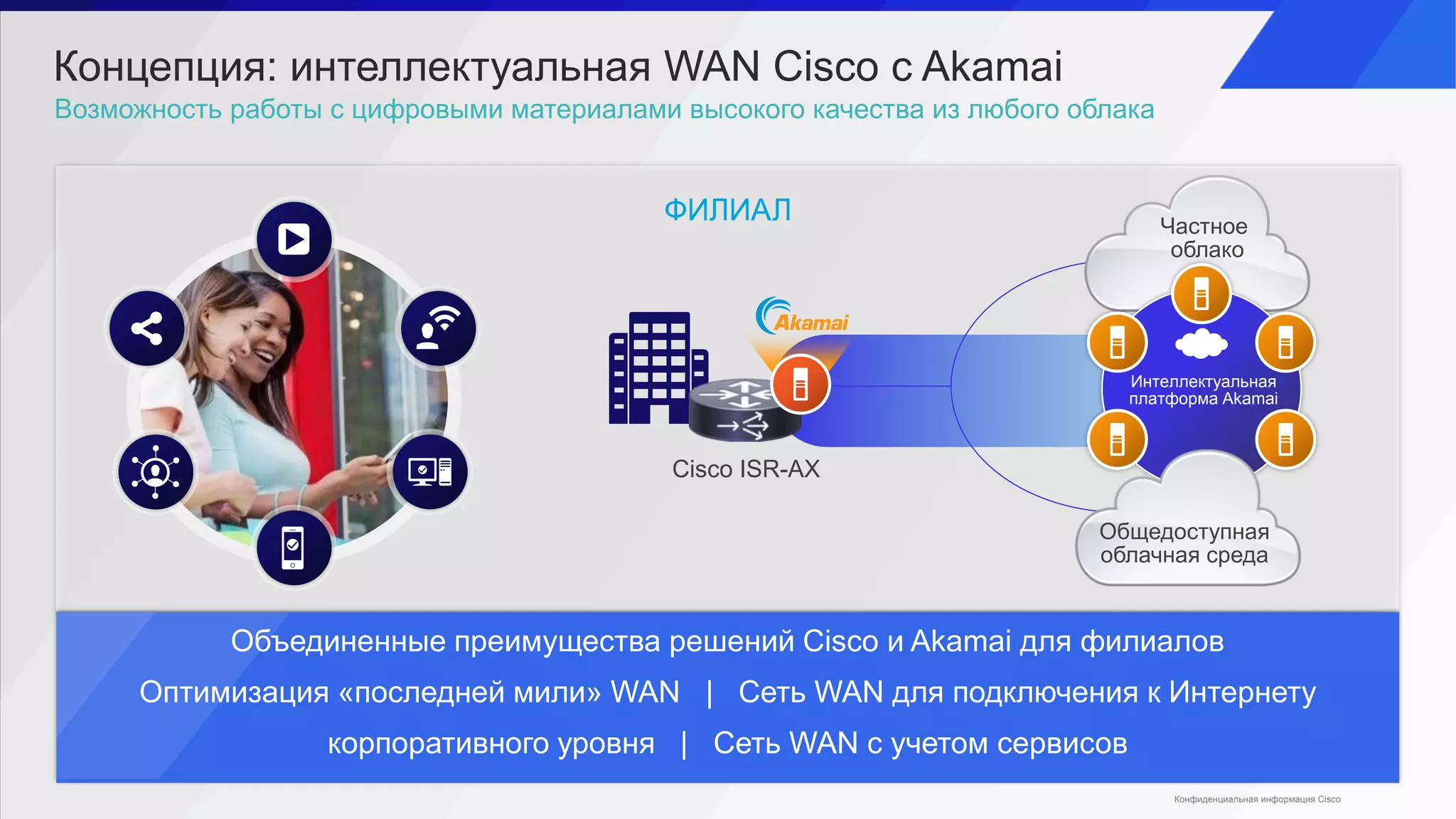 Концепция: интеллектуальная WAN Cisco с Akamai
Возможность работы с цифровыми материалами высокого качества из любого облака

ФИЛИАЛ

Akamai

Cisco ISR-AX

Частное облако

Интеллектуальная платформа Akamai

Общедоступная облачная среда

Объединенные преимущества решений Cisco и Akamai для филиалов
Оптимизация «последней мили» WAN | Сеть WAN для подключения к Интернету корпоративного уровня | Сеть WAN с учетом сервисов

Конфиденциальная информация Cisco